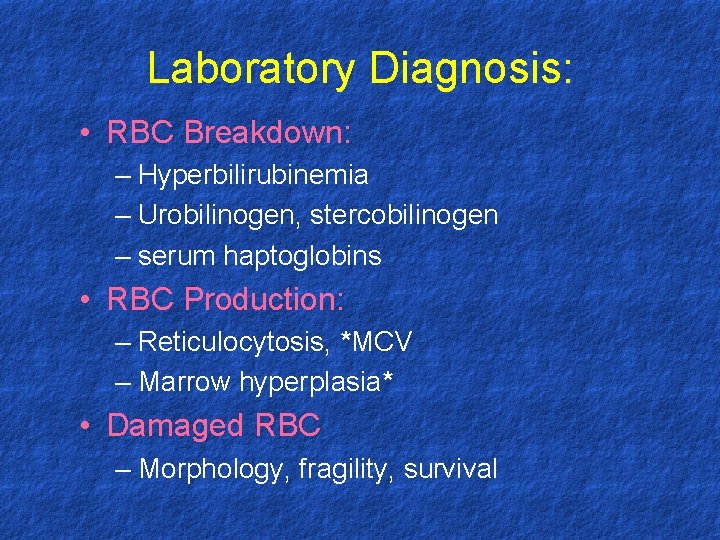 Laboratory Diagnosis:

• RBC Breakdown:
– Hyperbilirubinemia
– Urobilinogen, stercobilinogen
– serum haptoglobins

• RBC Production:
– Reticulocytosis, *MCV
– Marrow hyperplasia*

• Damaged RBC
– Morphology, fragility, survival